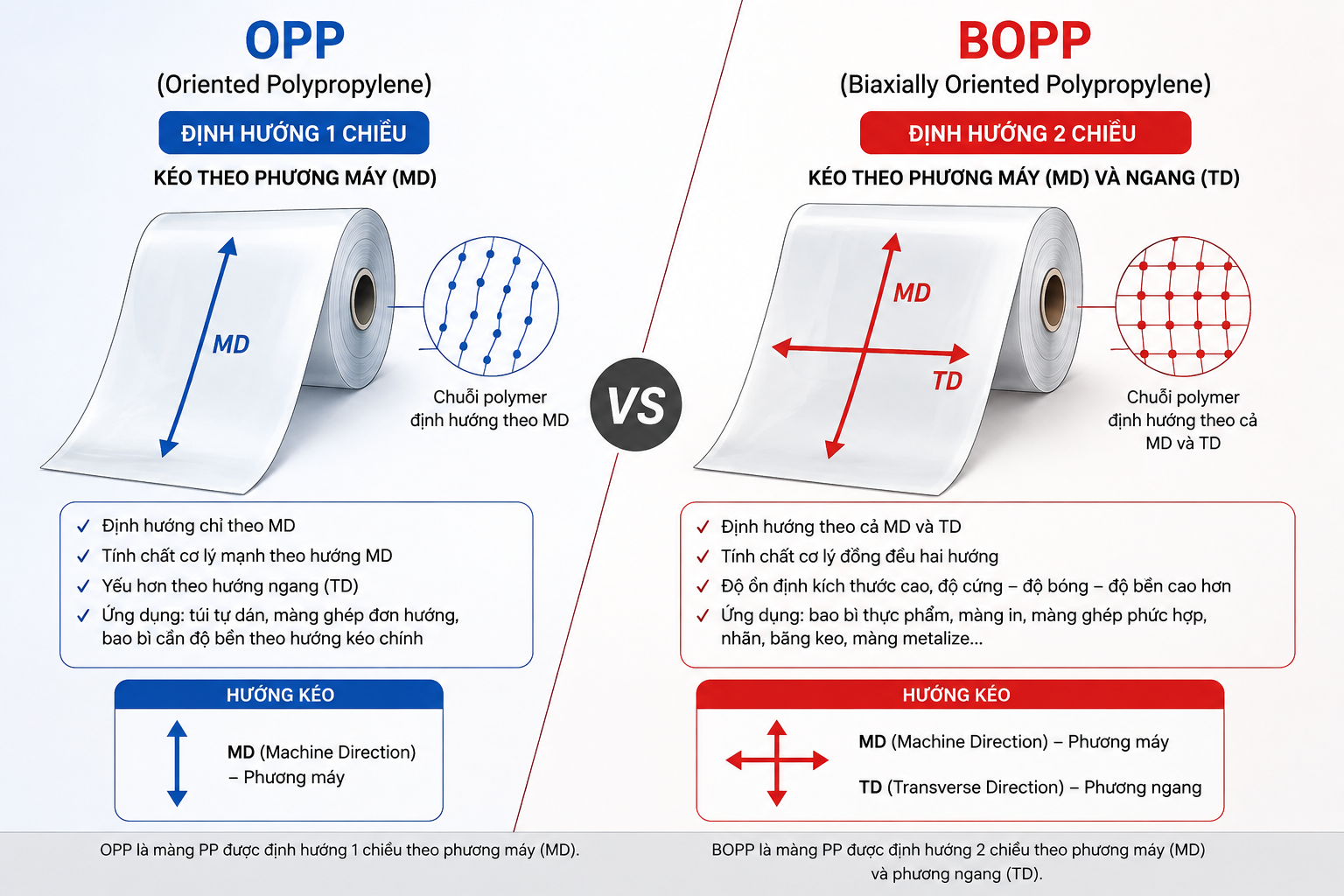 OPP
(Oriented Polypropylene)
ĐỊNH HƯỚNG 1 CHIỀU
KÉO THEO PHƯƠNG MÁY (MD)

MD

Chuỗi polymer định hướng theo MD

✓ Định hướng chỉ theo MD
✓ Tính chất cơ lý mạnh theo hướng MD
✓ Yếu hơn theo hướng ngang (TD)
✓ Ứng dụng: túi tự dán, màng ghép đơn hướng, bao bì cần độ bền theo hướng kéo chính

HƯỚNG KÉO
MD (Machine Direction) – Phương máy

OPP là màng PP được định hướng 1 chiều theo phương máy (MD).

VS

BOPP
(Biaxially Oriented Polypropylene)
ĐỊNH HƯỚNG 2 CHIỀU
KÉO THEO PHƯƠNG MÁY (MD) VÀ NGANG (TD)

MD
TD

Chuỗi polymer định hướng theo cả MD và TD

✓ Định hướng theo cả MD và TD
✓ Tính chất cơ lý đồng đều hai hướng
✓ Độ ổn định kích thước cao, độ cứng – độ bóng – độ bền cao hơn
✓ Ứng dụng: bao bì thực phẩm, màng in, màng ghép phức hợp, nhãn, băng keo, màng metalize...

HƯỚNG KÉO
MD (Machine Direction) – Phương máy
TD (Transverse Direction) – Phương ngang

BOPP là màng PP được định hướng 2 chiều theo phương máy (MD) và phương ngang (TD).